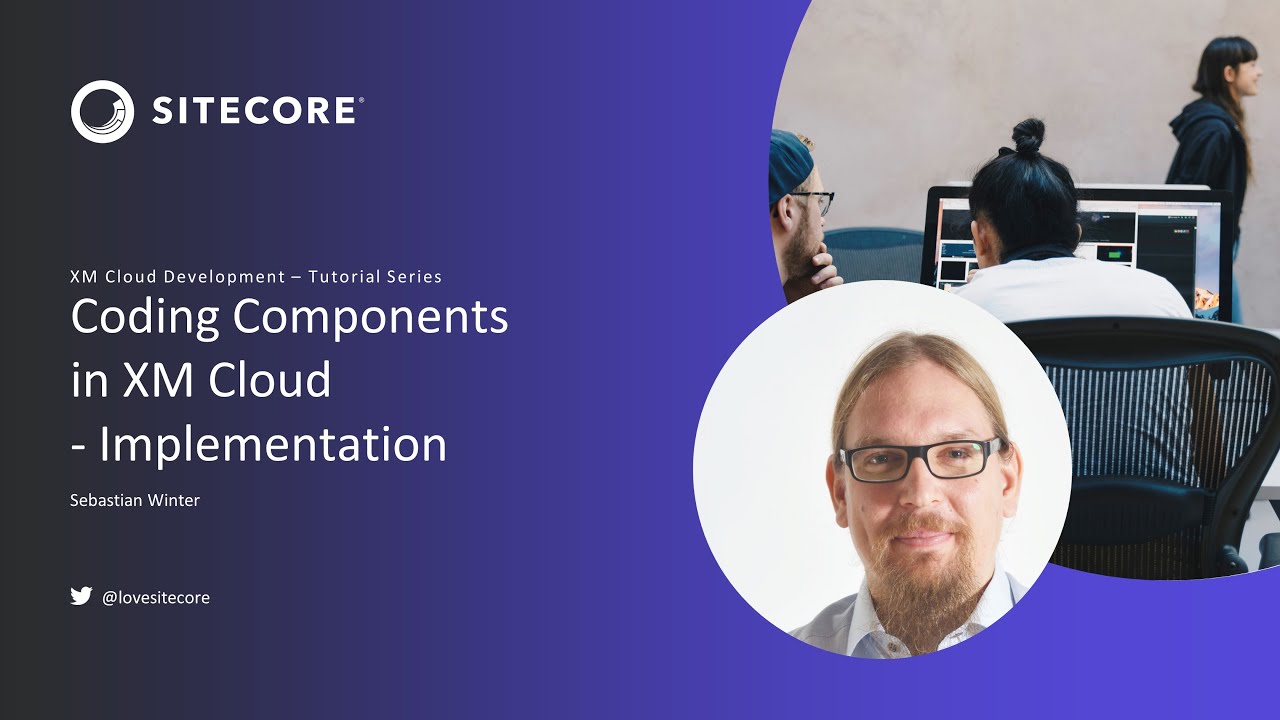 SITECORE®

XM Cloud Development – Tutorial Series

Coding Components in XM Cloud - Implementation

Sebastian Winter

@lovesitecore